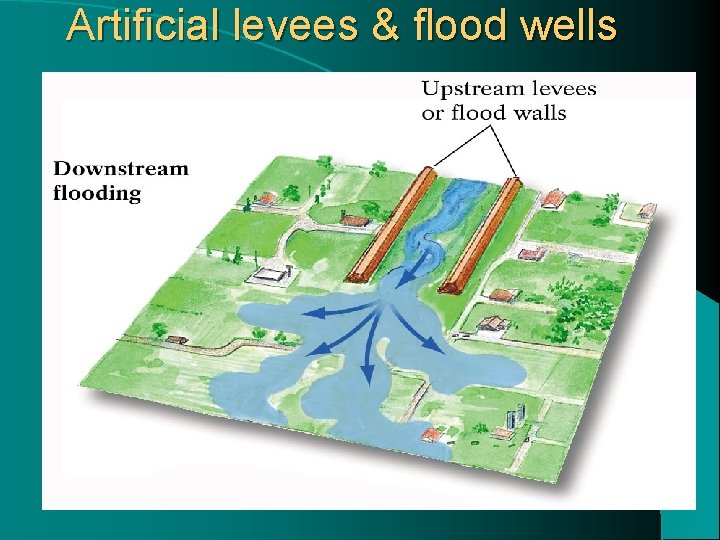 Artificial levees & flood wells

Upstream levees or flood walls

Downstream flooding